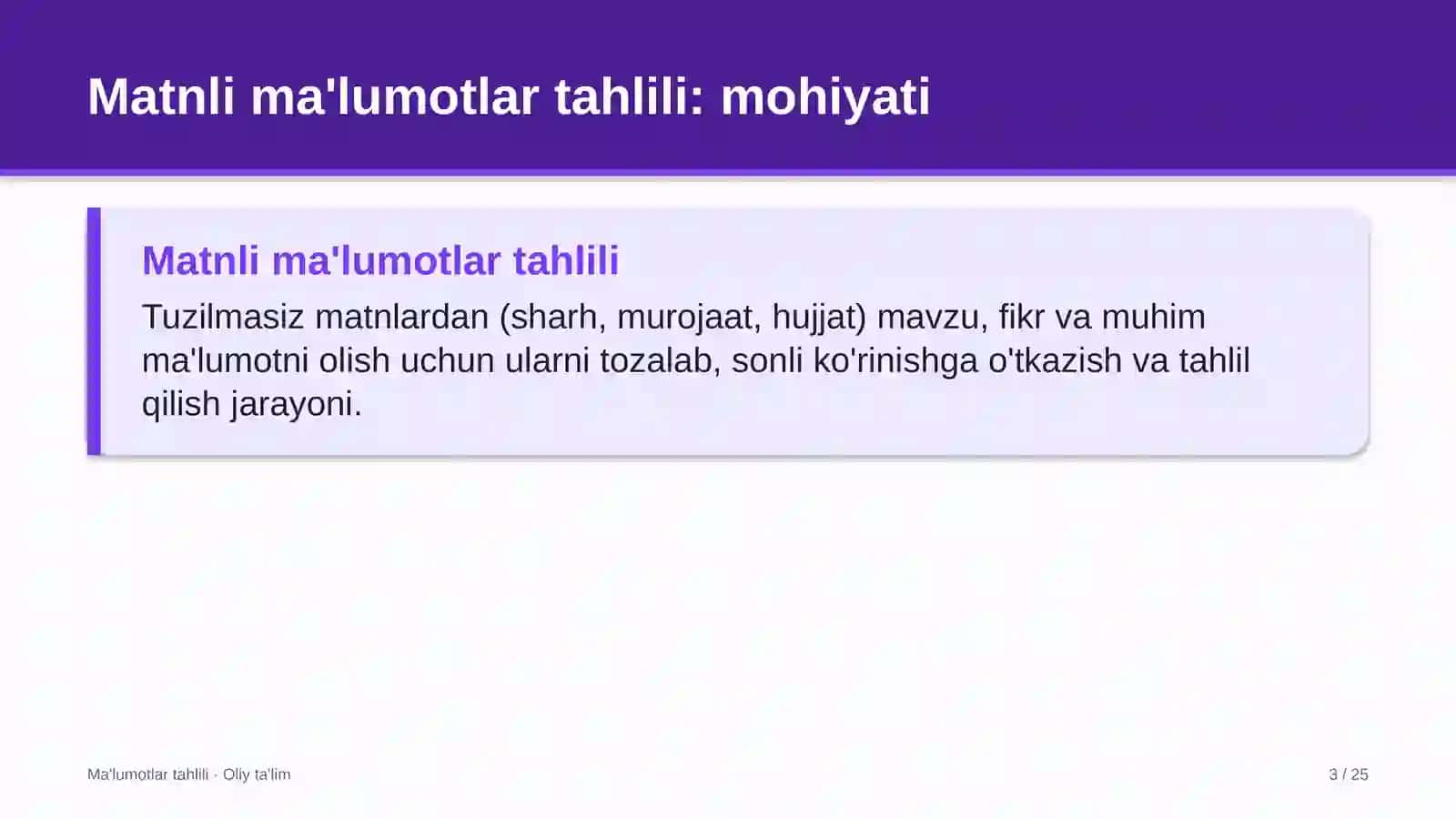 Matnli ma'lumotlar tahlili: mohiyati

Matnli ma'lumotlar tahlili

Tuzilmasiz matnlardan (sharh, murojaat, hujjat) mavzu, fikr va muhim ma'lumotni olish uchun ularni tozalab, sonli ko'rinishga o'tkazish va tahlil qilish jarayoni.

Ma'lumotlar tahlili · Oliy ta'lim

3 / 25